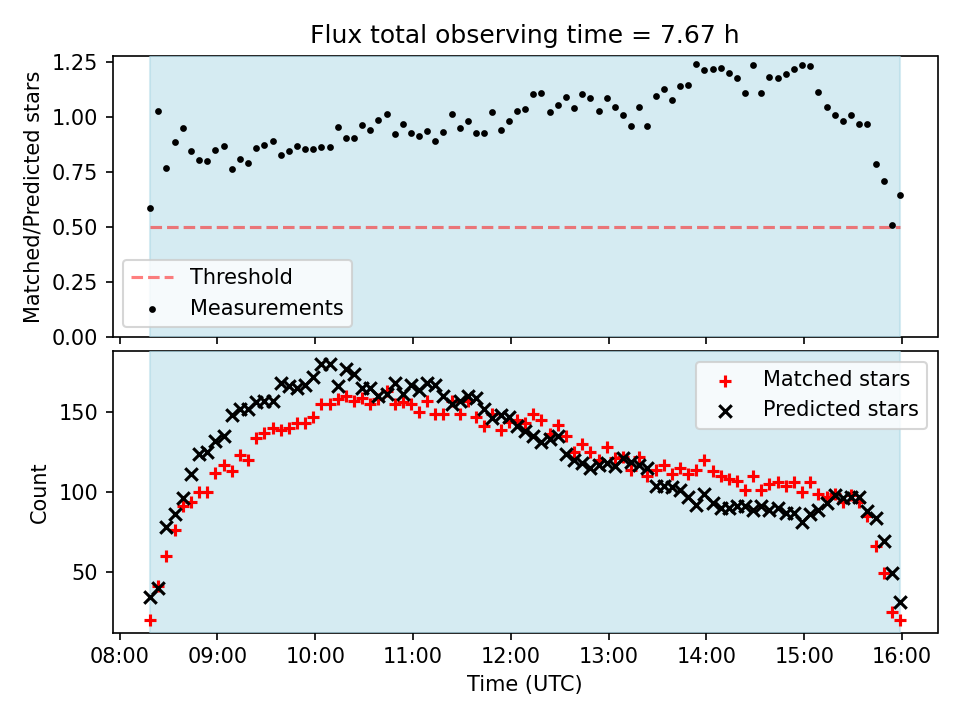 Flux total observing time = 7.67 h

Matched/Predicted stars

1.25
1.00
0.75
0.50
0.25
0.00

Threshold
Measurements

Count

150
100
50

Matched stars
Predicted stars

08:00 09:00 10:00 11:00 12:00 13:00 14:00 15:00 16:00

Time (UTC)